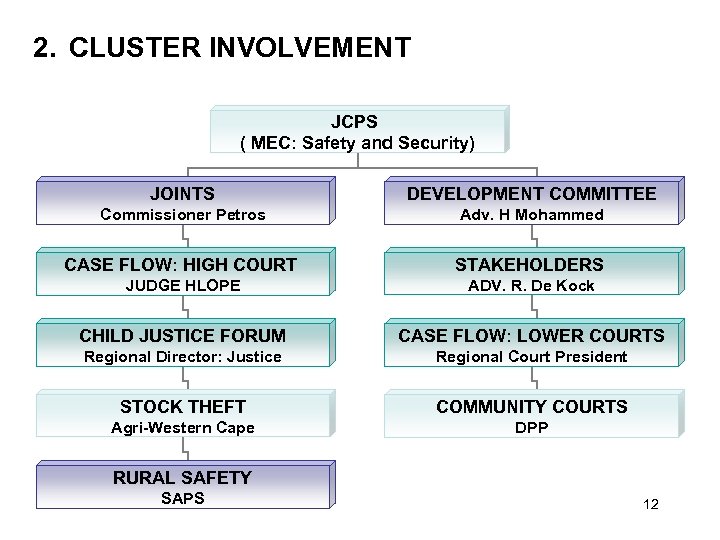 2. CLUSTER INVOLVEMENT

JCPS
( MEC: Safety and Security)

JOINTS
Commissioner Petros

CASE FLOW: HIGH COURT
JUDGE HLOPE

CHILD JUSTICE FORUM
Regional Director: Justice

STOCK THEFT
Agri-Western Cape

RURAL SAFETY
SAPS

DEVELOPMENT COMMITTEE
Adv. H Mohammed

STAKEHOLDERS
ADV. R. De Kock

CASE FLOW: LOWER COURTS
Regional Court President

COMMUNITY COURTS
DPP

12